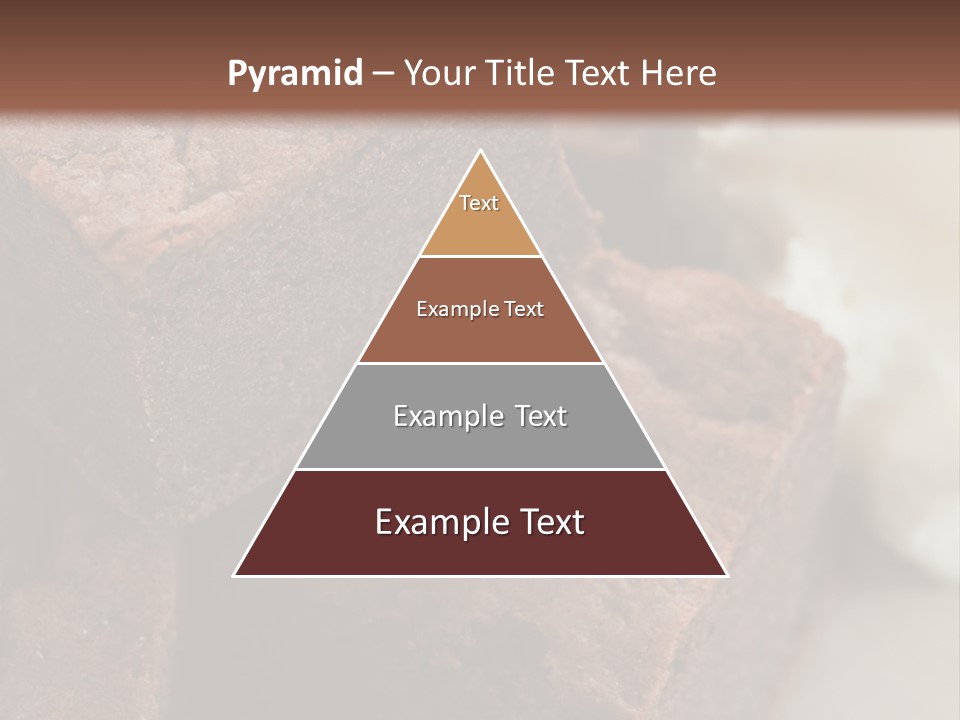 Pyramid – Your Title Text Here

Text

Example Text

Example Text

Example Text